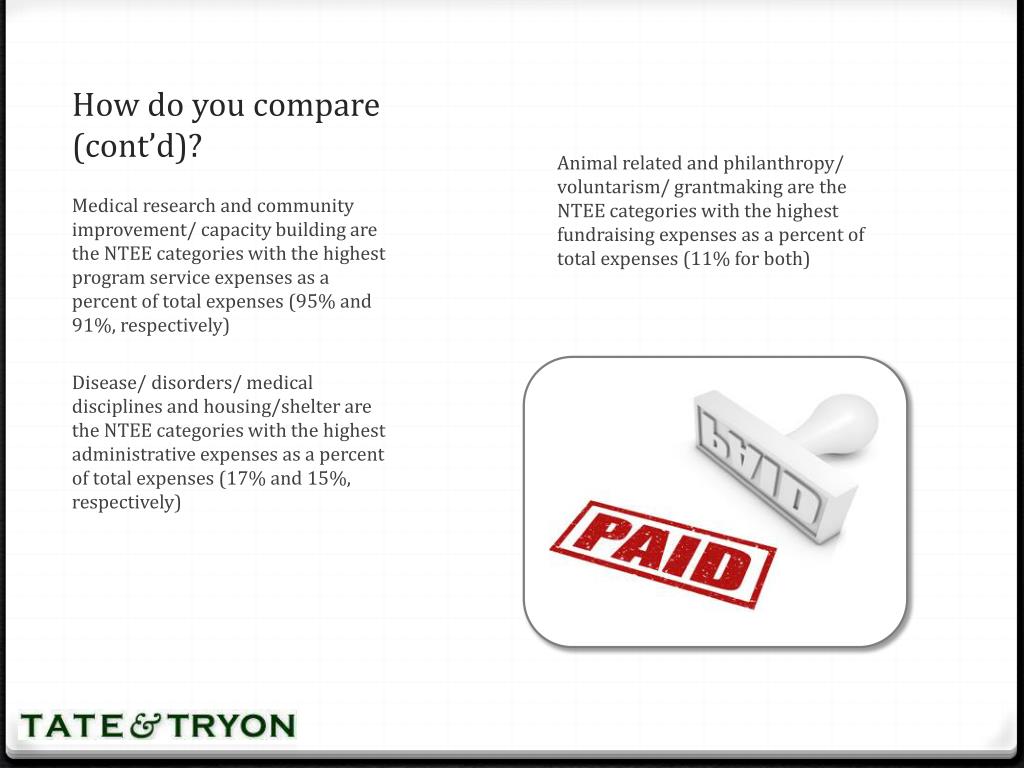 How do you compare (cont'd)?

Medical research and community improvement/ capacity building are the NTEE categories with the highest program service expenses as a percent of total expenses (95% and 91%, respectively)

Disease/ disorders/ medical disciplines and housing/shelter are the NTEE categories with the highest administrative expenses as a percent of total expenses (17% and 15%, respectively)

Animal related and philanthropy/ voluntarism/ grantmaking are the NTEE categories with the highest fundraising expenses as a percent of total expenses (11% for both)

PAID

PAID

TATE & TRYON